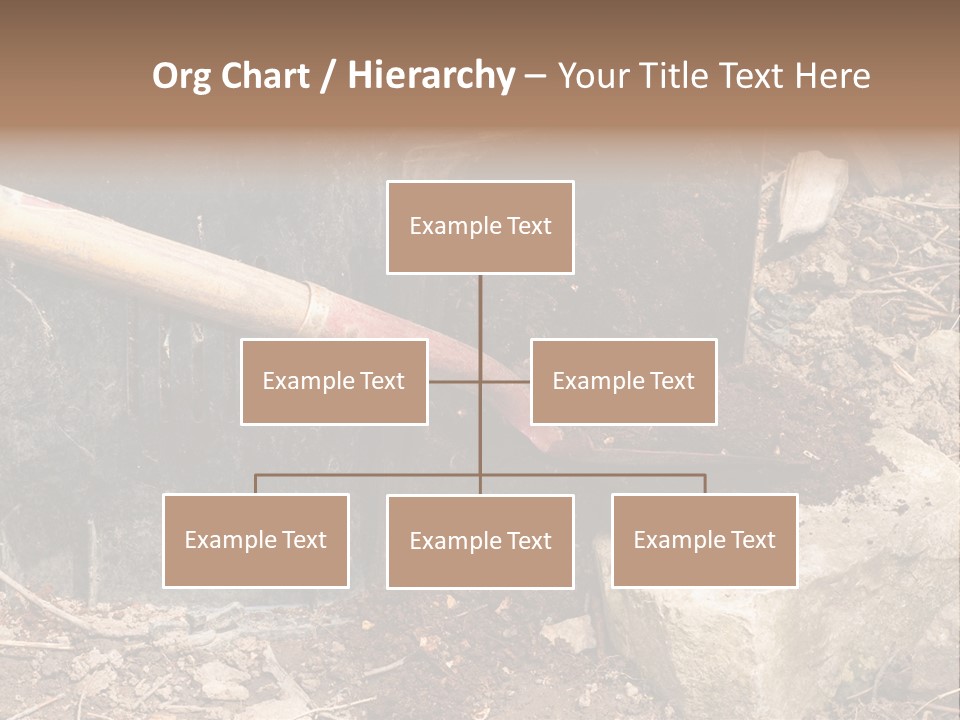 Org Chart / Hierarchy – Your Title Text Here

Example Text

Example Text

Example Text

Example Text

Example Text

Example Text